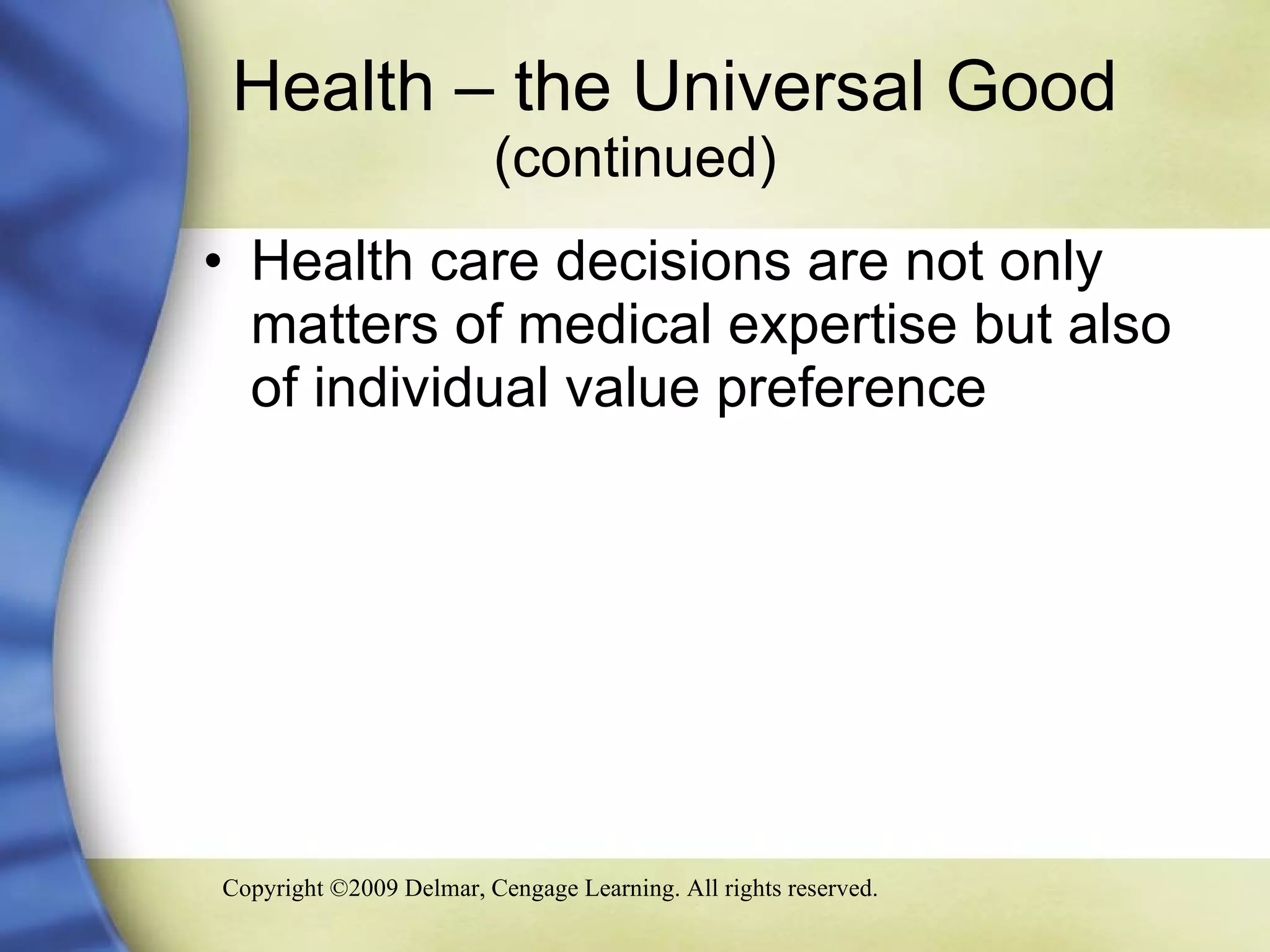 Health – the Universal Good
(continued)

• Health care decisions are not only matters of medical expertise but also of individual value preference

Copyright ©2009 Delmar, Cengage Learning. All rights reserved.